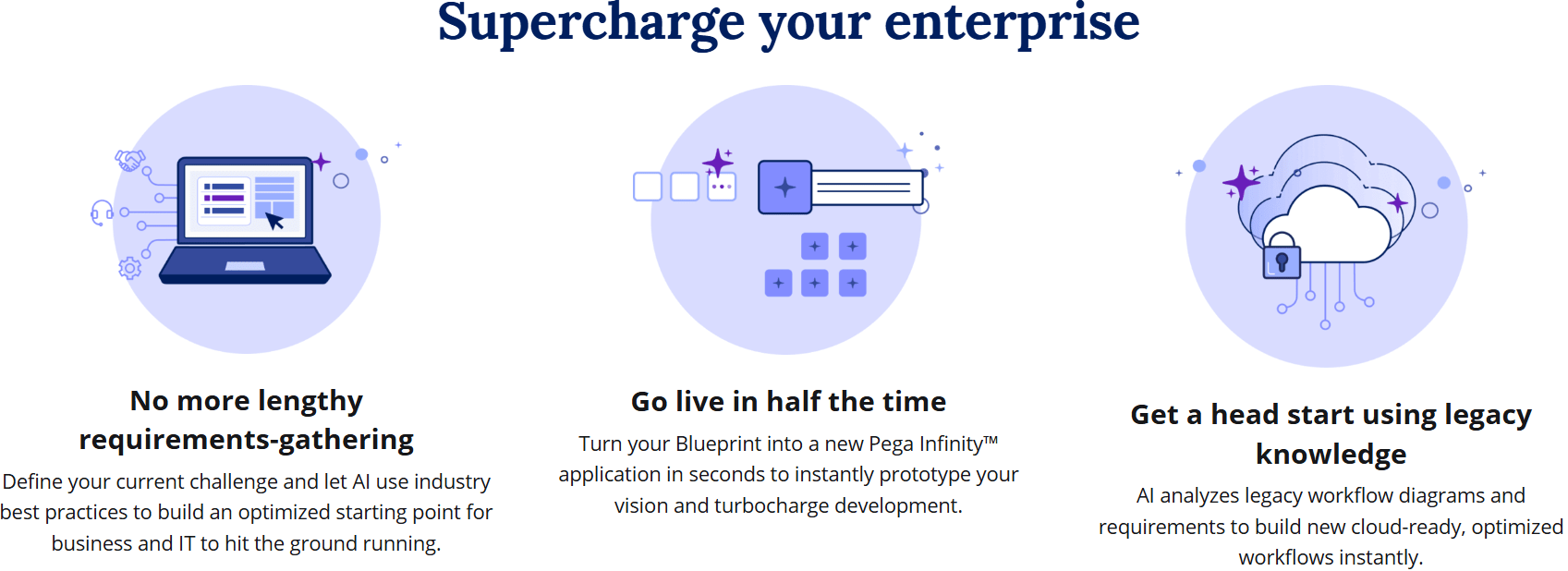 Supercharge your enterprise

No more lengthy requirements-gathering

Define your current challenge and let AI use industry best practices to build an optimized starting point for business and IT to hit the ground running.

Go live in half the time

Turn your Blueprint into a new Pega Infinity™ application in seconds to instantly prototype your vision and turbocharge development.

Get a head start using legacy knowledge

AI analyzes legacy workflow diagrams and requirements to build new cloud-ready, optimized workflows instantly.